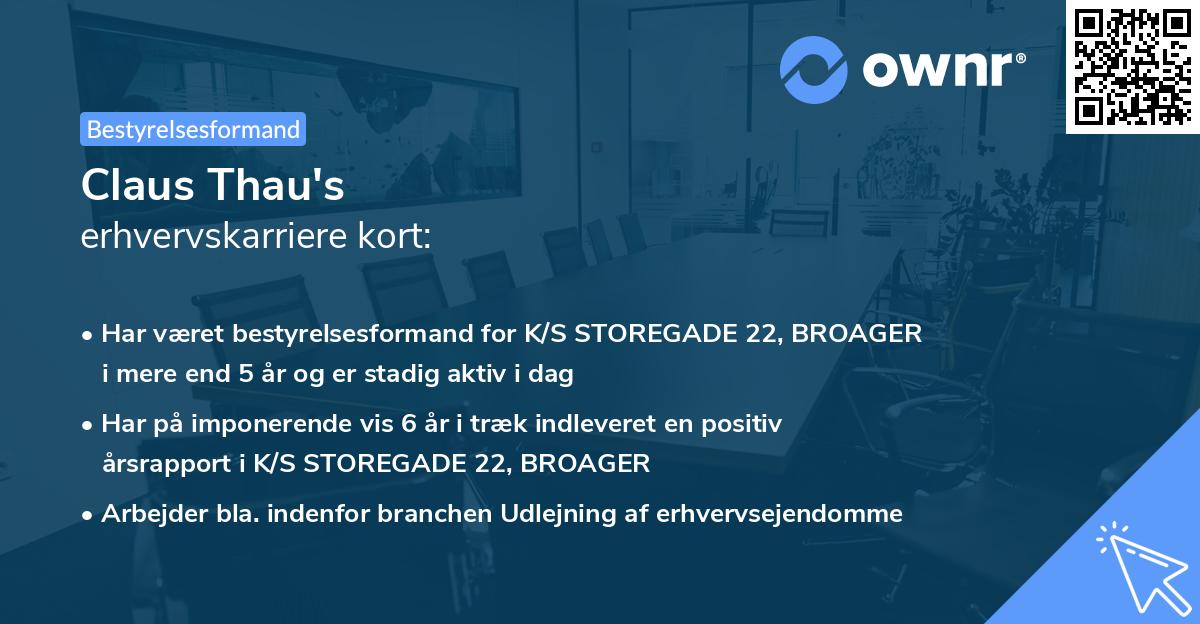 ownr®

Bestyrelsesformand

Claus Thau's
erhvervskarriere kort:

• Har været bestyrelsesformand for K/S STOREGADE 22, BROAGER i mere end 5 år og er stadig aktiv i dag

• Har på imponerende vis 6 år i træk indleveret en positiv årsrapport i K/S STOREGADE 22, BROAGER

• Arbejder bla. indenfor branchen Udlejning af erhvervsejendomme